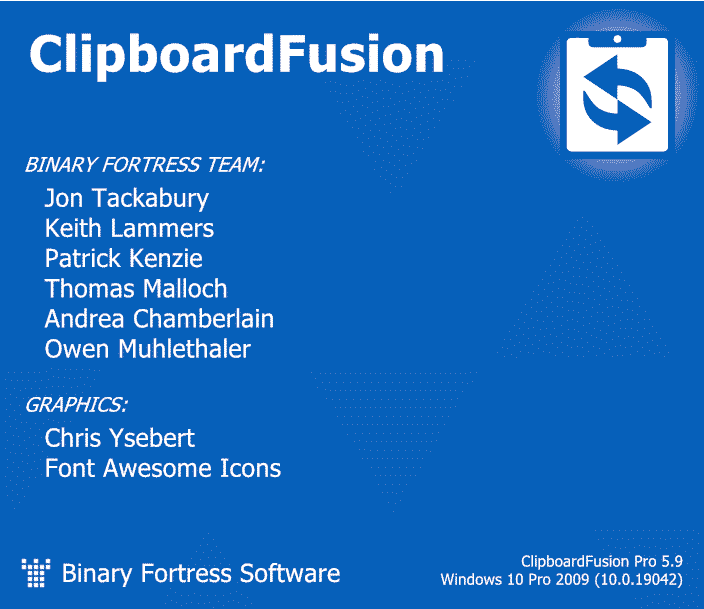 ClipboardFusion

BINARY FORTRESS TEAM:
Jon Tackabury
Keith Lammers
Patrick Kenzie
Thomas Malloch
Andrea Chamberlain
Owen Muhlethaler

GRAPHICS:
Chris Ysebert
Font Awesome Icons

Binary Fortress Software

ClipboardFusion Pro 5.9
Windows 10 Pro 2009 (10.0.19042)